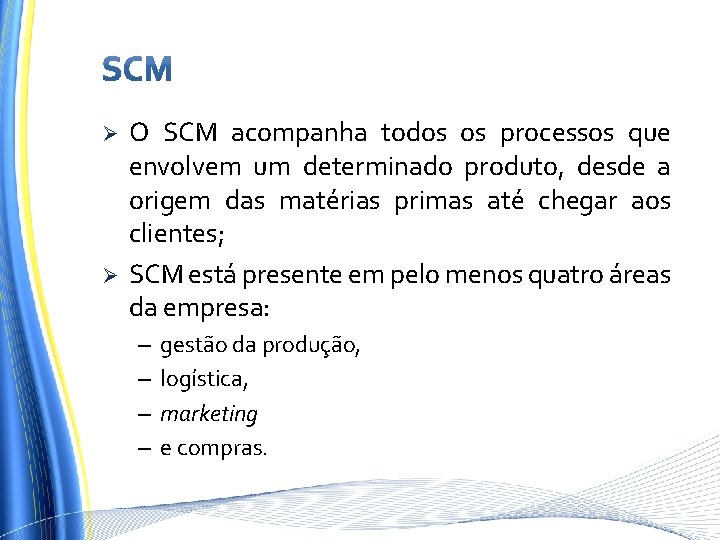 SCM

➢ O SCM acompanha todos os processos que envolvem um determinado produto, desde a origem das matérias primas até chegar aos clientes;

➢ SCM está presente em pelo menos quatro áreas da empresa:

– gestão da produção,

– logística,

– marketing

– e compras.